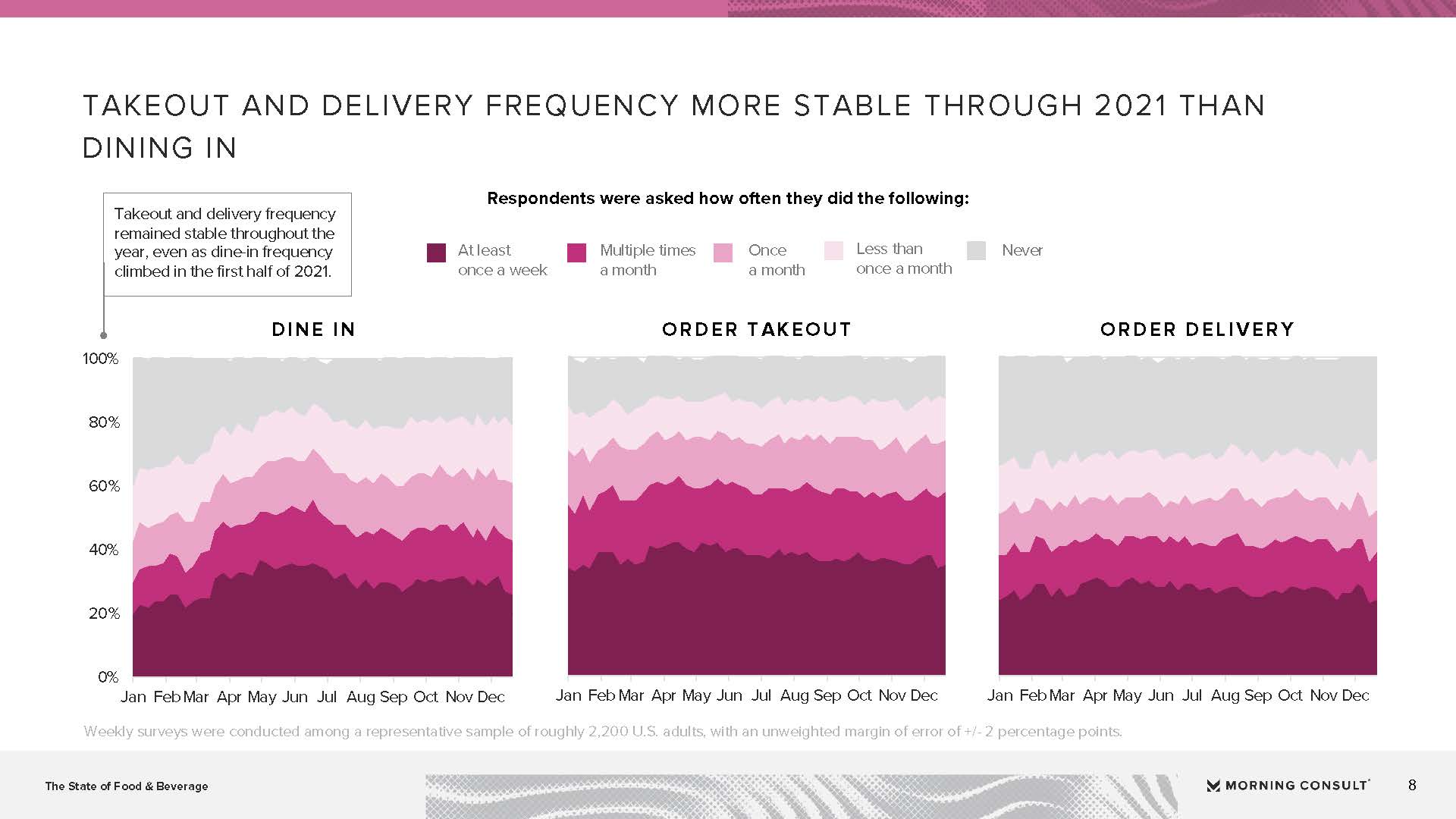 TAKEOUT AND DELIVERY FREQUENCY MORE STABLE THROUGH 2021 THAN DINING IN

Takeout and delivery frequency remained stable throughout the year, even as dine-in frequency climbed in the first half of 2021.

Respondents were asked how often they did the following:

At least once a week
Multiple times a month
Once a month
Less than once a month
Never

DINE IN

100%
80%
60%
40%
20%
0%

Jan Feb Mar Apr May Jun Jul Aug Sep Oct Nov Dec

ORDER TAKEOUT

Jan Feb Mar Apr May Jun Jul Aug Sep Oct Nov Dec

ORDER DELIVERY

Jan Feb Mar Apr May Jun Jul Aug Sep Oct Nov Dec

Weekly surveys were conducted among a representative sample of roughly 2,200 U.S. adults, with an unweighted margin of error of +/- 2 percentage points.

The State of Food & Beverage

MORNING CONSULT

8